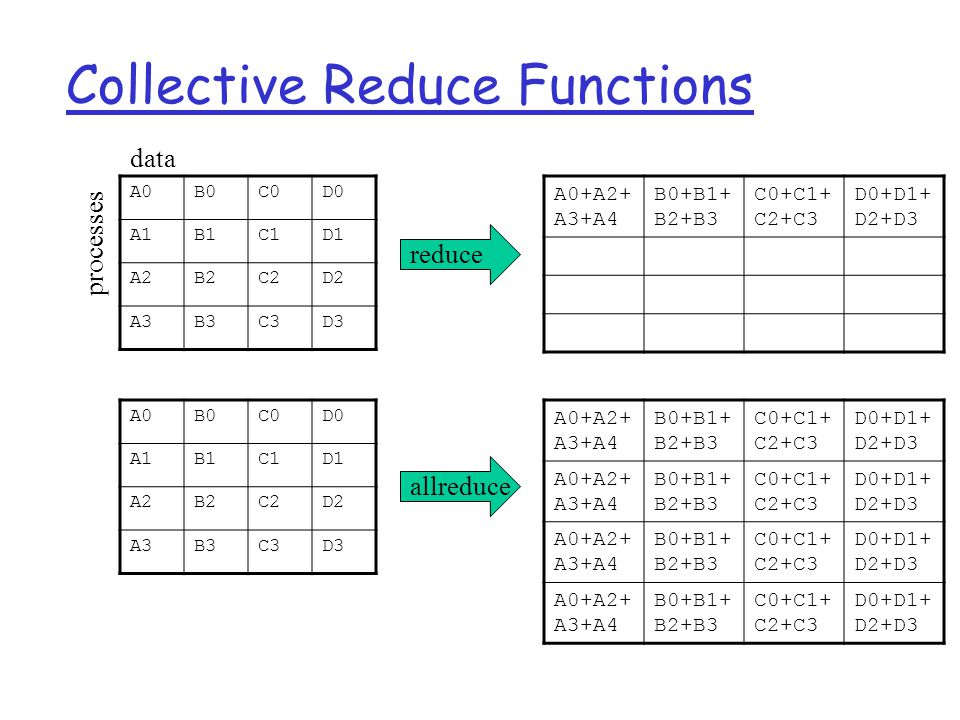 Collective Reduce Functions

data

processes

| A0 | B0 | C0 | D0 |
|---|---|---|---|
| A1 | B1 | C1 | D1 |
| A2 | B2 | C2 | D2 |
| A3 | B3 | C3 | D3 |

reduce

| A0+A2+ A3+A4 | B0+B1+ B2+B3 | C0+C1+ C2+C3 | D0+D1+ D2+D3 |
|---|---|---|---|
| | | | |
| | | | |
| | | | |

| A0 | B0 | C0 | D0 |
|---|---|---|---|
| A1 | B1 | C1 | D1 |
| A2 | B2 | C2 | D2 |
| A3 | B3 | C3 | D3 |

allreduce

| A0+A2+ A3+A4 | B0+B1+ B2+B3 | C0+C1+ C2+C3 | D0+D1+ D2+D3 |
|---|---|---|---|
| A0+A2+ A3+A4 | B0+B1+ B2+B3 | C0+C1+ C2+C3 | D0+D1+ D2+D3 |
| A0+A2+ A3+A4 | B0+B1+ B2+B3 | C0+C1+ C2+C3 | D0+D1+ D2+D3 |
| A0+A2+ A3+A4 | B0+B1+ B2+B3 | C0+C1+ C2+C3 | D0+D1+ D2+D3 |